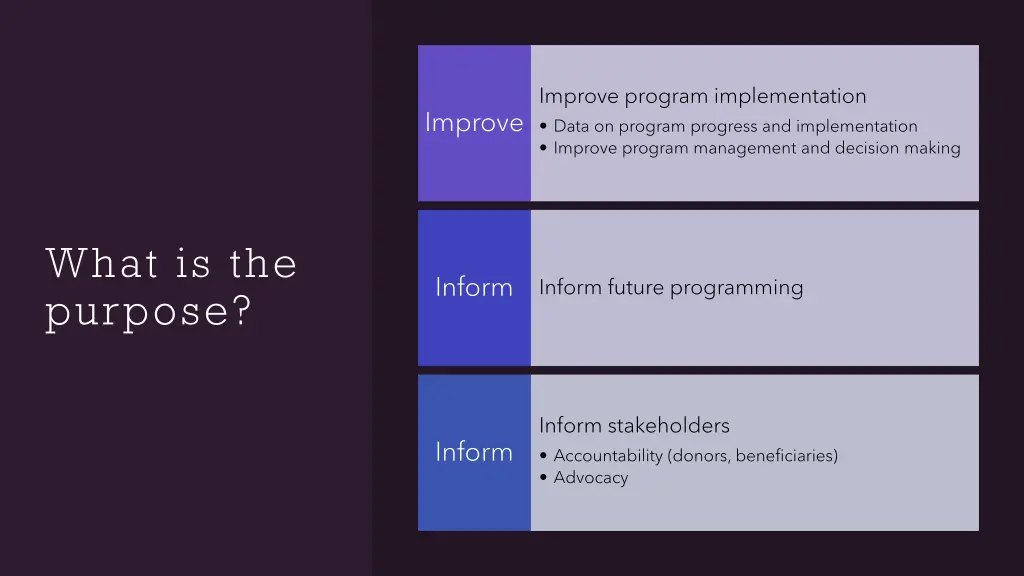 What is the purpose?

Improve

Improve program implementation
• Data on program progress and implementation
• Improve program management and decision making

Inform

Inform future programming

Inform

Inform stakeholders
• Accountability (donors, beneficiaries)
• Advocacy